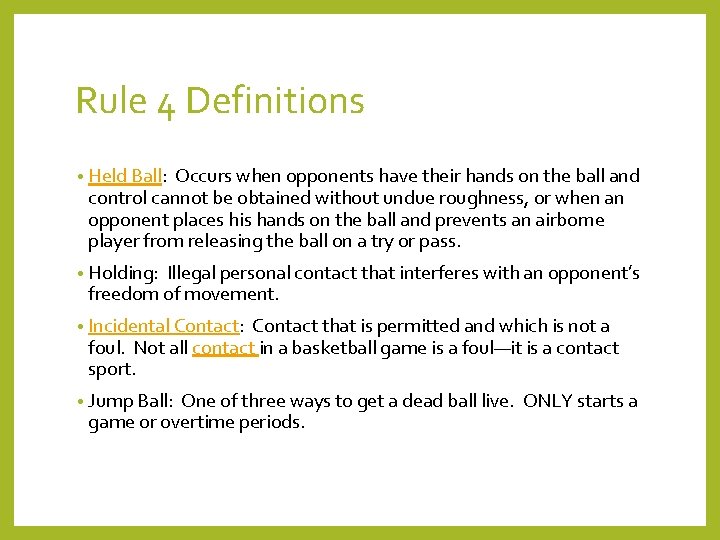 Rule 4 Definitions

• Held Ball: Occurs when opponents have their hands on the ball and control cannot be obtained without undue roughness, or when an opponent places his hands on the ball and prevents an airborne player from releasing the ball on a try or pass.

• Holding: Illegal personal contact that interferes with an opponent's freedom of movement.

• Incidental Contact: Contact that is permitted and which is not a foul. Not all contact in a basketball game is a foul—it is a contact sport.

• Jump Ball: One of three ways to get a dead ball live. ONLY starts a game or overtime periods.